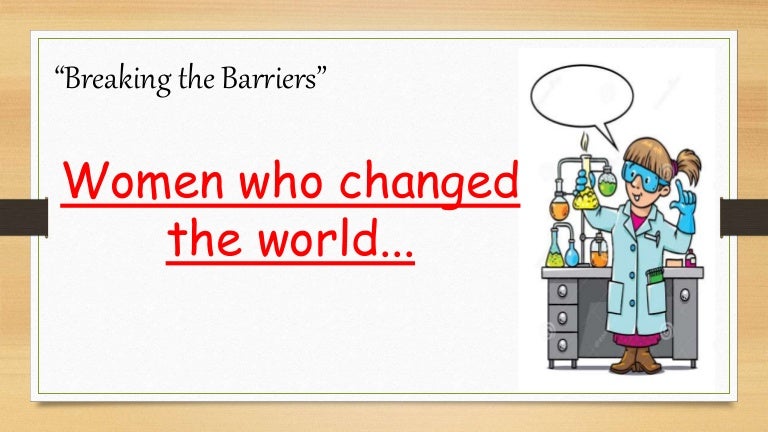 “Breaking the Barriers”

Women who changed the world...